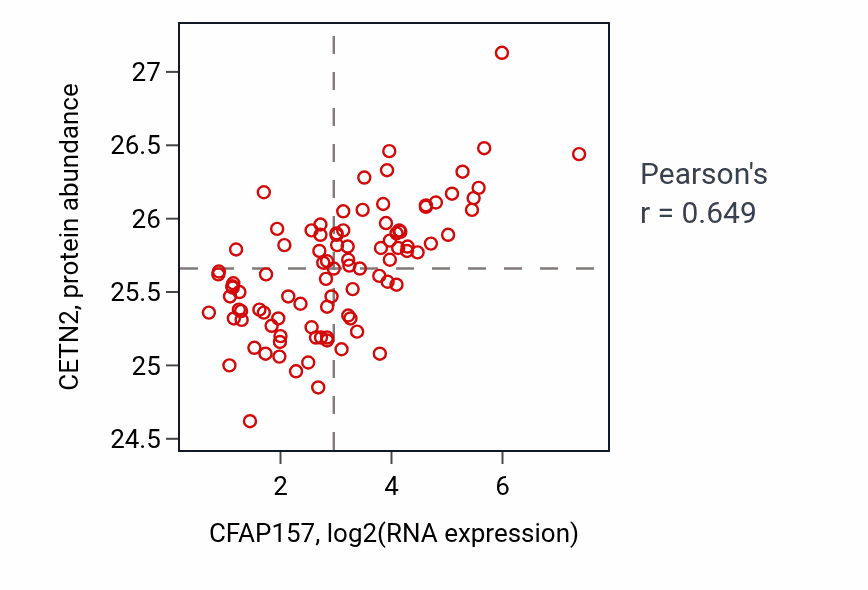 CETN2, protein abundance

27
26.5
26
25.5
25
24.5

2
4
6

CFAP157, log2(RNA expression)

Pearson's
r = 0.649